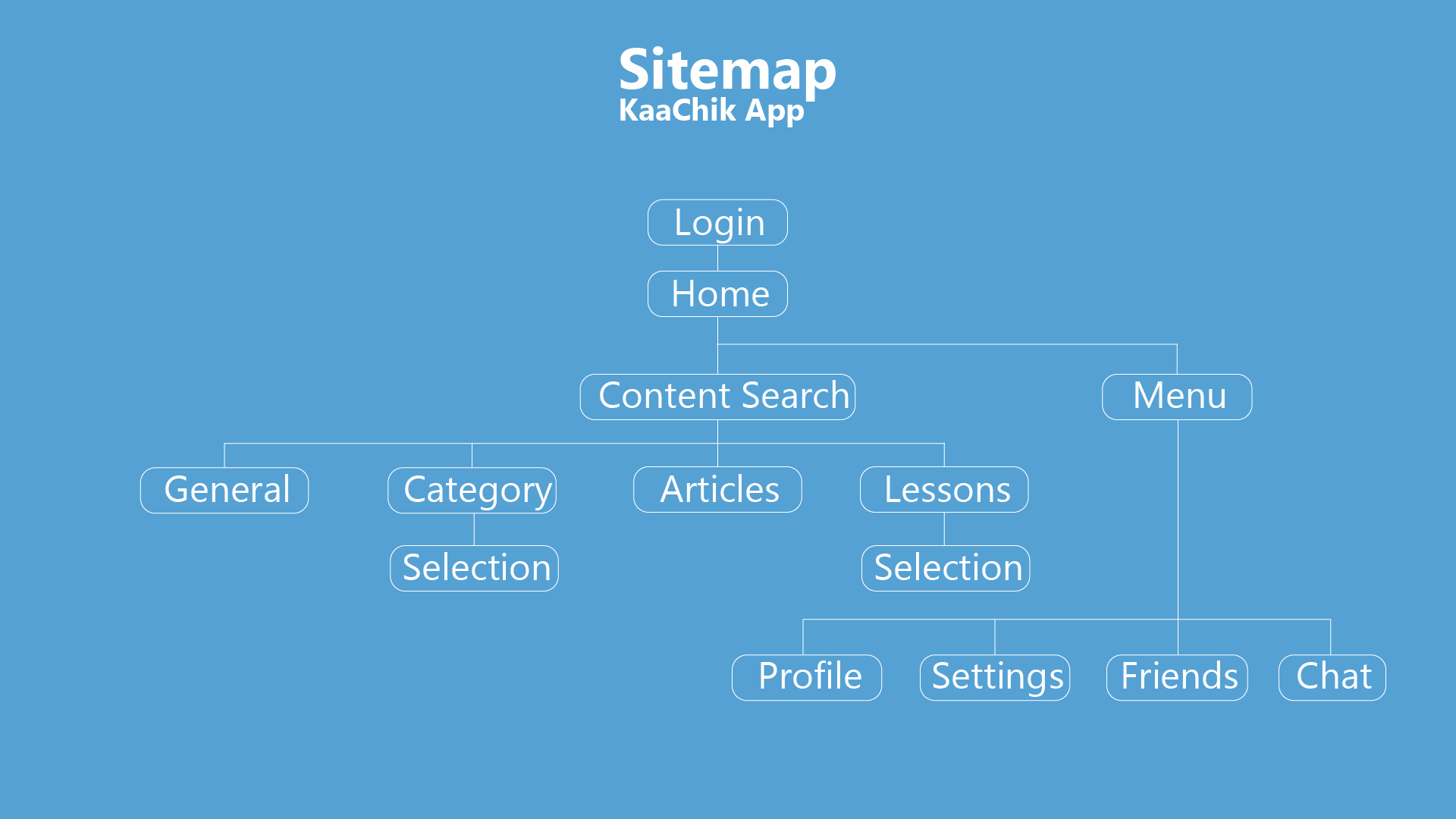 Sitemap
KaaChik App

Login

Home

Content Search

Menu

General

Category

Articles

Lessons

Selection

Selection

Profile

Settings

Friends

Chat